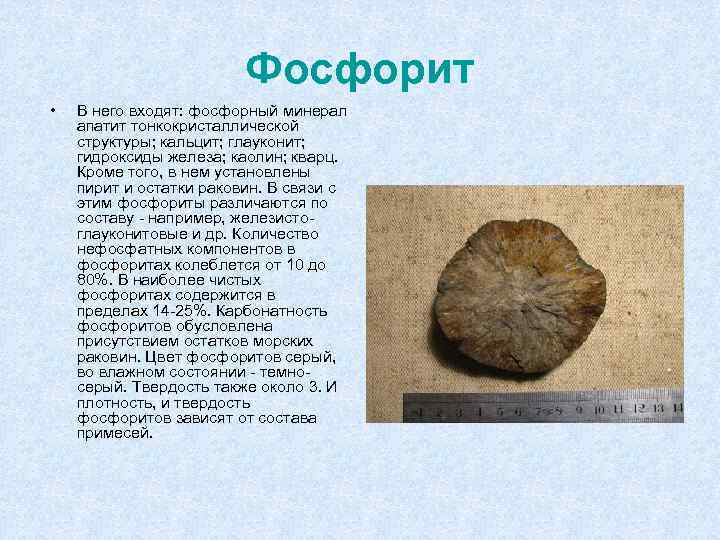 Фосфорит

• В него входят: фосфорный минерал апатит тонкокристаллической структуры; кальцит; глауконит; гидроксиды железа; каолин; кварц. Кроме того, в нем установлены пирит и остатки раковин. В связи с этим фосфориты различаются по составу - например, железисто-глауконитовые и др. Количество нефосфатных компонентов в фосфоритах колеблется от 10 до 80%. В наиболее чистых фосфоритах содержится в пределах 14-25%. Карбонатность фосфоритов обусловлена присутствием остатков морских раковин. Цвет фосфоритов серый, во влажном состоянии - темно-серый. Твердость также около 3. И плотность, и твердость фосфоритов зависят от состава примесей.

1 2 3 4 5 6 7 8 9 10 11 12 13 14